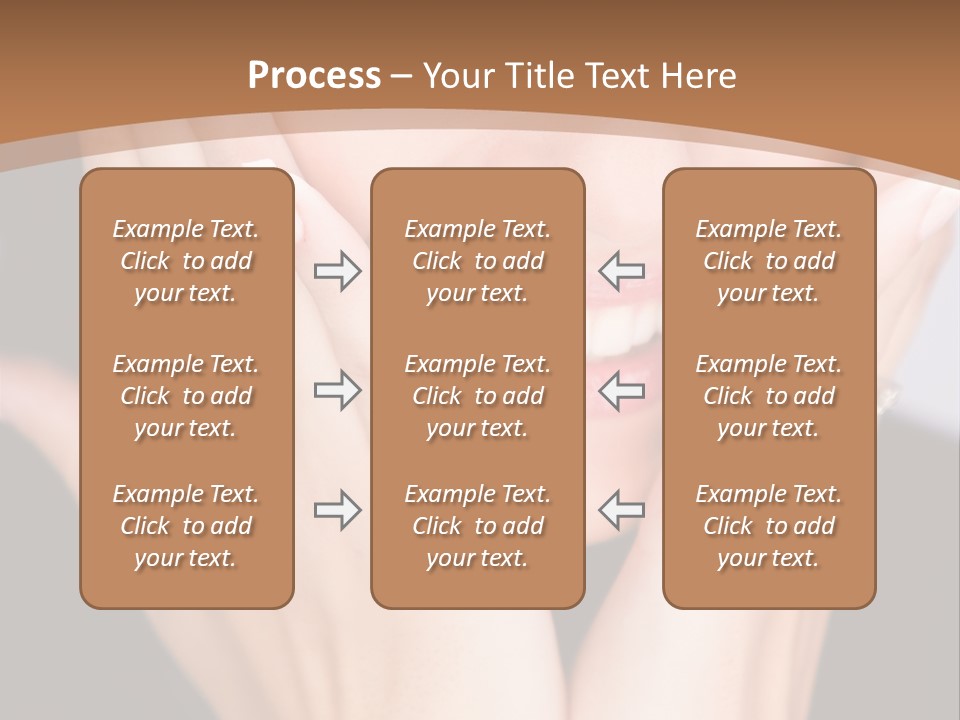 Process – Your Title Text Here

Example Text. Click to add your text.

Example Text. Click to add your text.

Example Text. Click to add your text.

Example Text. Click to add your text.

Example Text. Click to add your text.

Example Text. Click to add your text.

Example Text. Click to add your text.

Example Text. Click to add your text.

Example Text. Click to add your text.